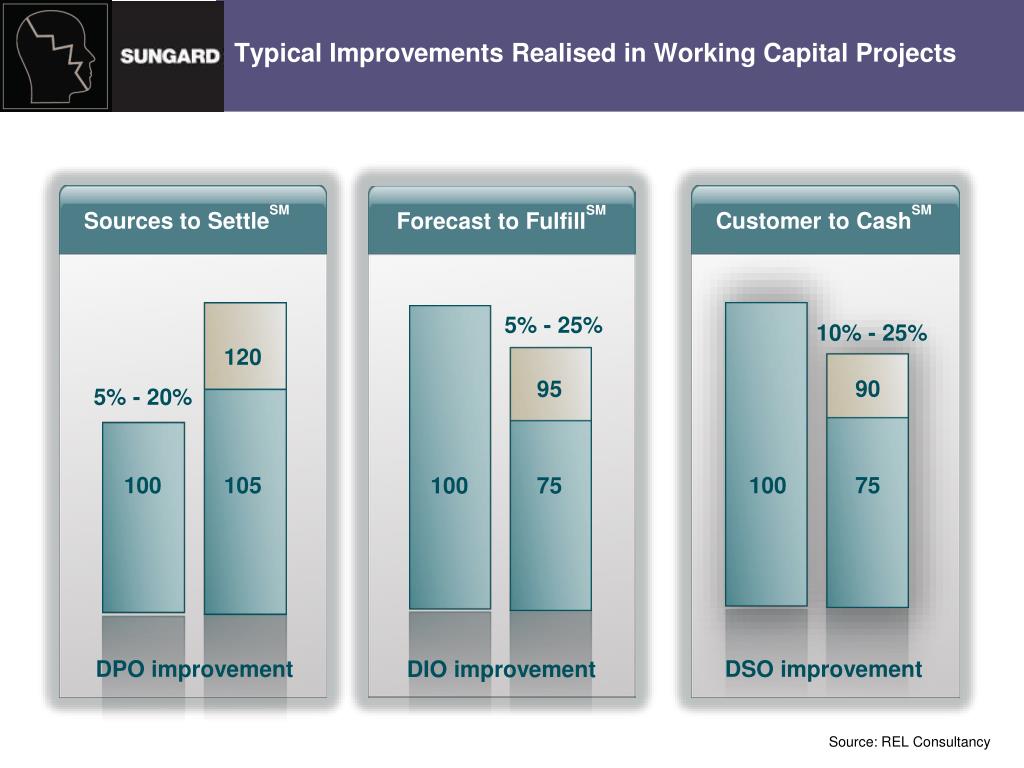 SUNGARD

Typical Improvements Realised in Working Capital Projects

Sources to Settle$^{SM}$

120

5% - 20%

100

105

DPO improvement

Forecast to Fulfill$^{SM}$

5% - 25%

95

100

75

DIO improvement

Customer to Cash$^{SM}$

10% - 25%

90

100

75

DSO improvement

Source: REL Consultancy